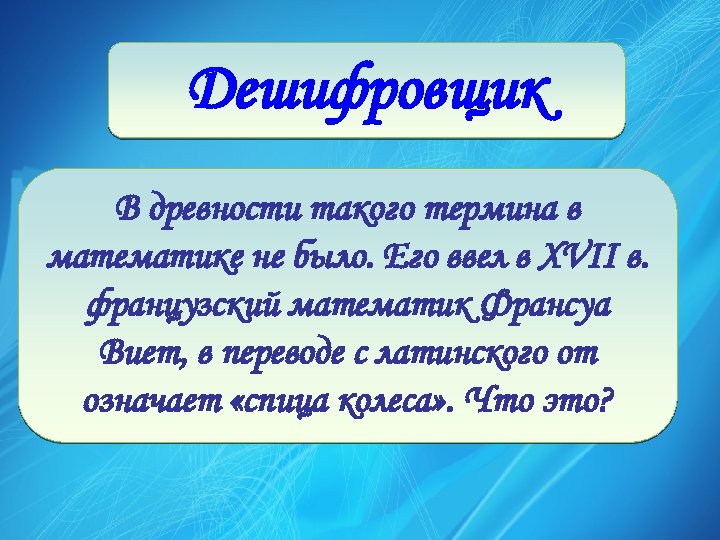 Дешифровщик

В древности такого термина в математике не было. Его ввел в XVII в. французский математик Франсуа Виет, в переводе с латинского от означает «спица колеса». Что это?